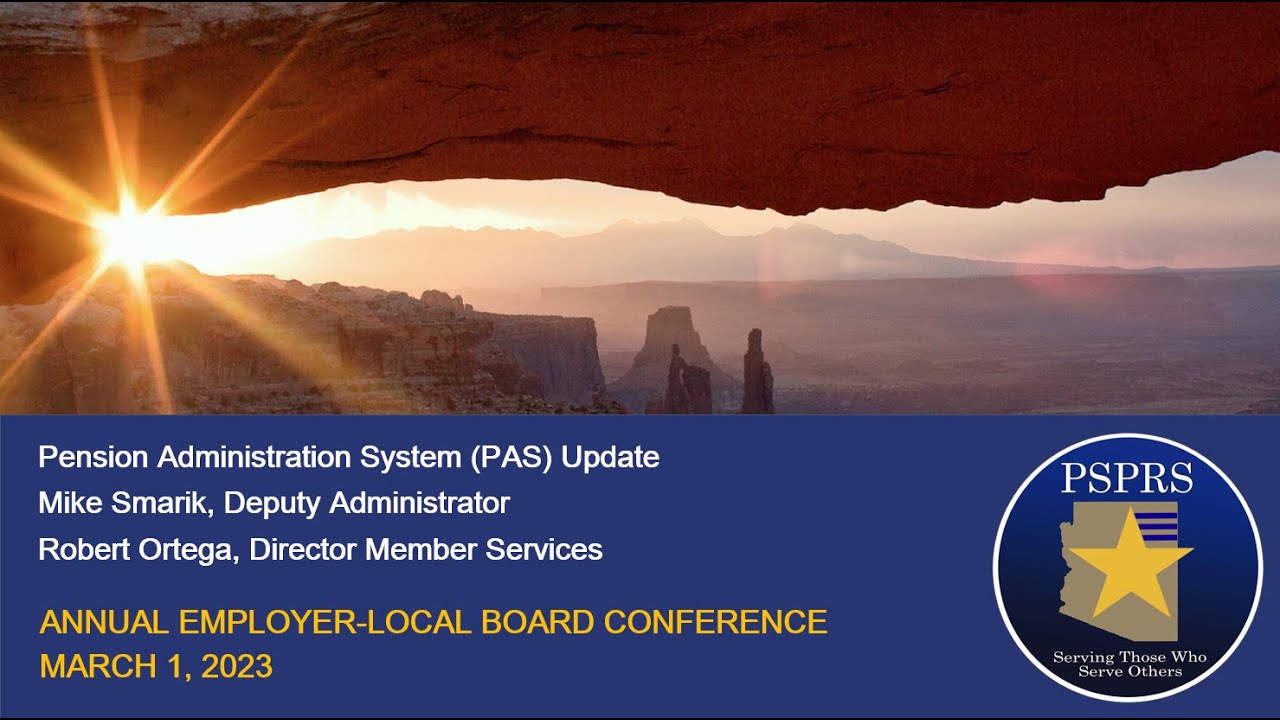 Pension Administration System (PAS) Update
Mike Smarik, Deputy Administrator
Robert Ortega, Director Member Services

ANNUAL EMPLOYER-LOCAL BOARD CONFERENCE
MARCH 1, 2023

PSPRS

Serving Those Who Serve Others